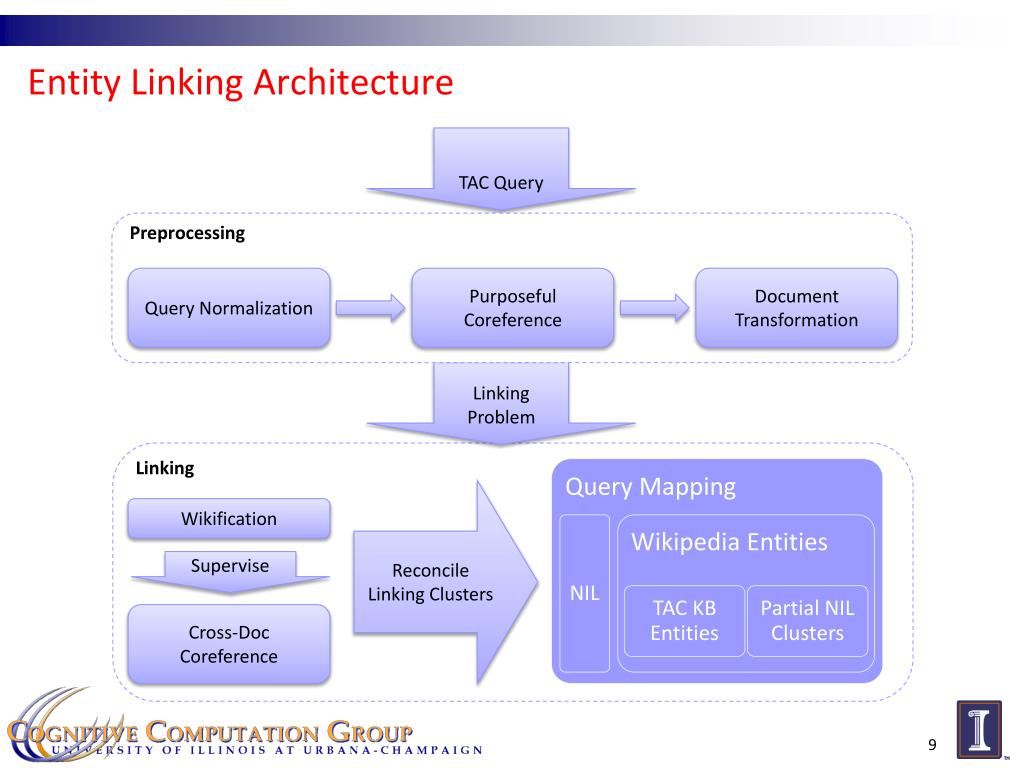 Entity Linking Architecture

TAC Query

Preprocessing

Query Normalization

Purposeful Coreference

Document Transformation

Linking Problem

Linking

Wikification

Supervise

Cross-Doc Coreference

Reconcile Linking Clusters

Query Mapping

NIL

Wikipedia Entities

TAC KB Entities

Partial NIL Clusters

COGNITIVE COMPUTATION GROUP
UNIVERSITY OF ILLINOIS AT URBANA-CHAMPAIGN

9

I